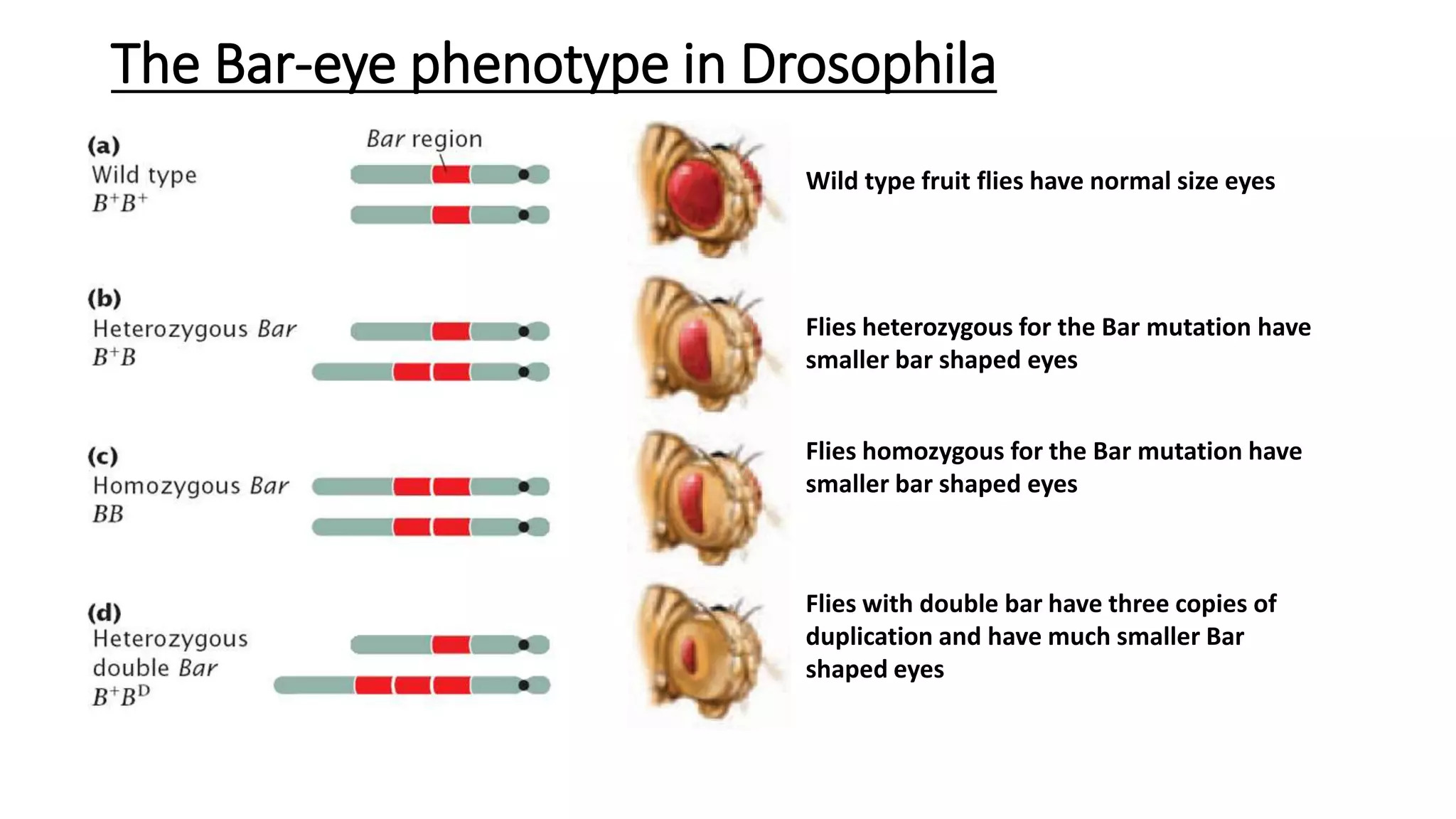 The Bar-eye phenotype in Drosophila

(a)
Wild type
$B^+B^+$

Bar region

Wild type fruit flies have normal size eyes

(b)
Heterozygous Bar
$B^+B$

Flies heterozygous for the Bar mutation have smaller bar shaped eyes

(c)
Homozygous Bar
$BB$

Flies homozygous for the Bar mutation have smaller bar shaped eyes

(d)
Heterozygous double Bar
$B^+B^D$

Flies with double bar have three copies of duplication and have much smaller Bar shaped eyes